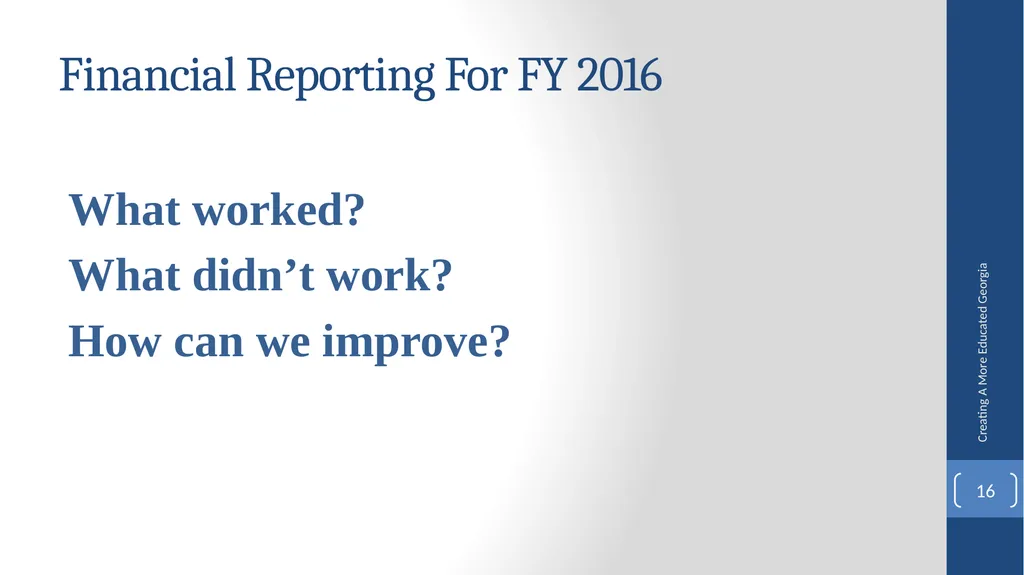 Financial Reporting For FY 2016

What worked?
What didn’t work?
How can we improve?

Creating A More Educated Georgia

16